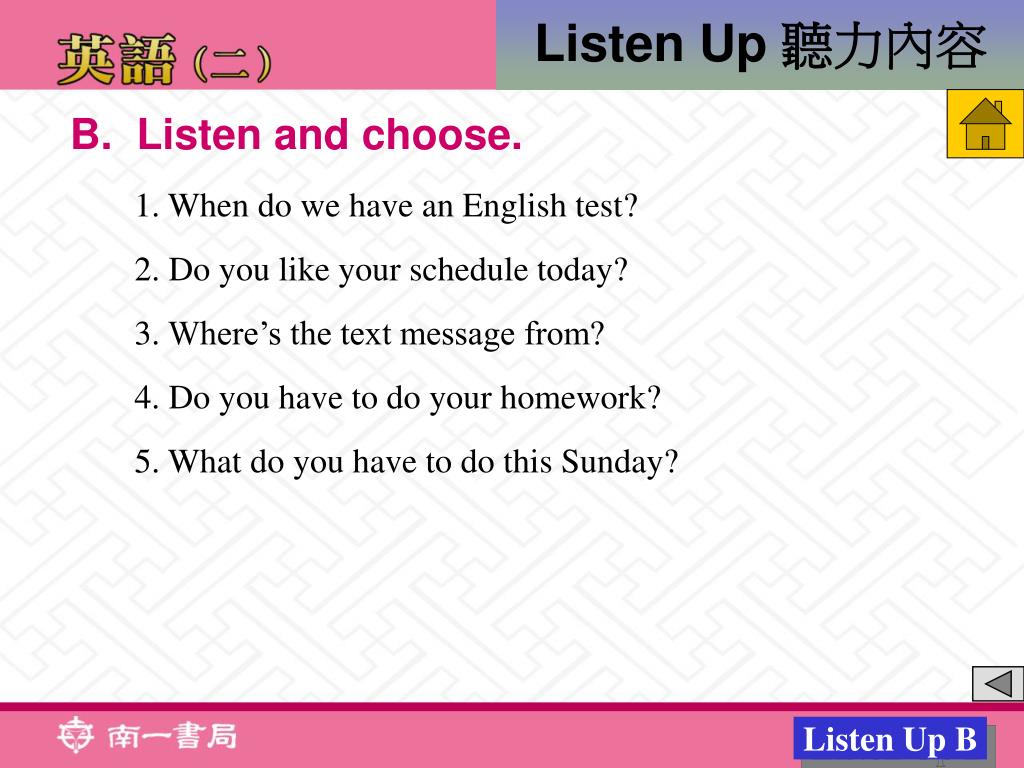 英語（二）

Listen Up 聽力內容

B. Listen and choose.

1. When do we have an English test?

2. Do you like your schedule today?

3. Where’s the text message from?

4. Do you have to do your homework?

5. What do you have to do this Sunday?

南一書局

Listen Up B